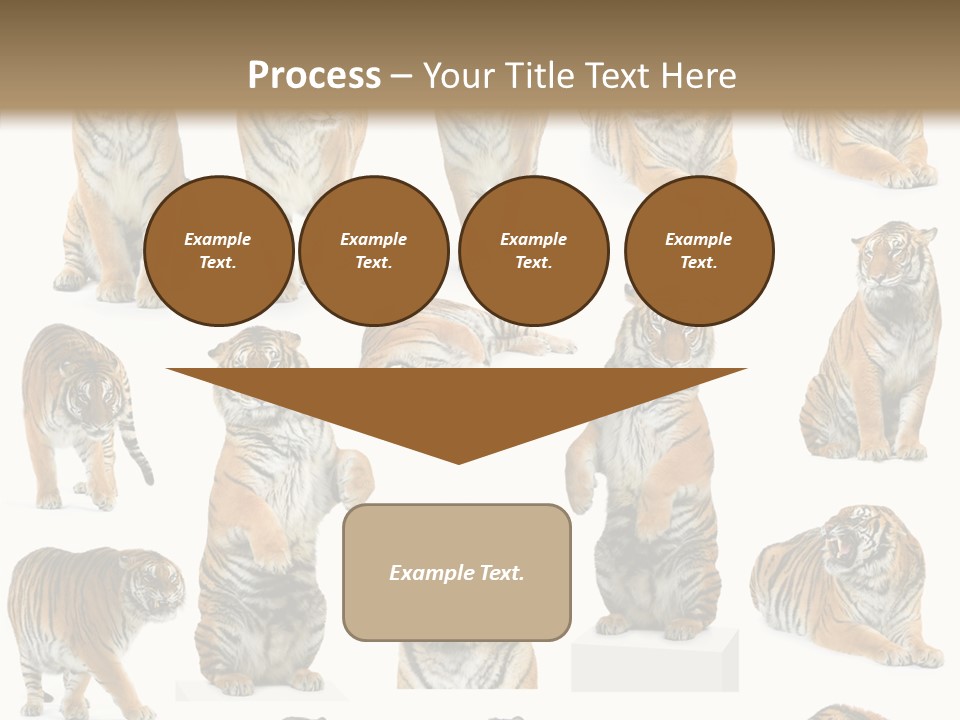 Process – Your Title Text Here

Example Text.

Example Text.

Example Text.

Example Text.

Example Text.